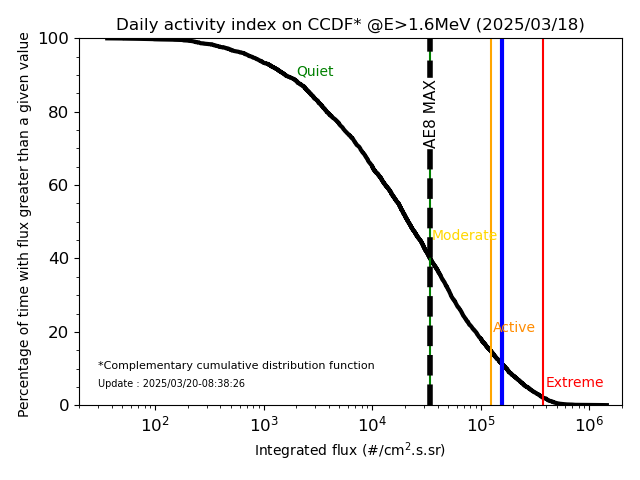 Daily activity index on CCDF* @E>1.6MeV (2025/03/18)

Percentage of time with flux greater than a given value

100
80
60
40
20
0

Quiet
AE8 MAX
Moderate
Active
Extreme

*Complementary cumulative distribution function
Update : 2025/03/20-08:38:26

$10^2$ $10^3$ $10^4$ $10^5$ $10^6$

Integrated flux (#/cm$^2$.s.sr)